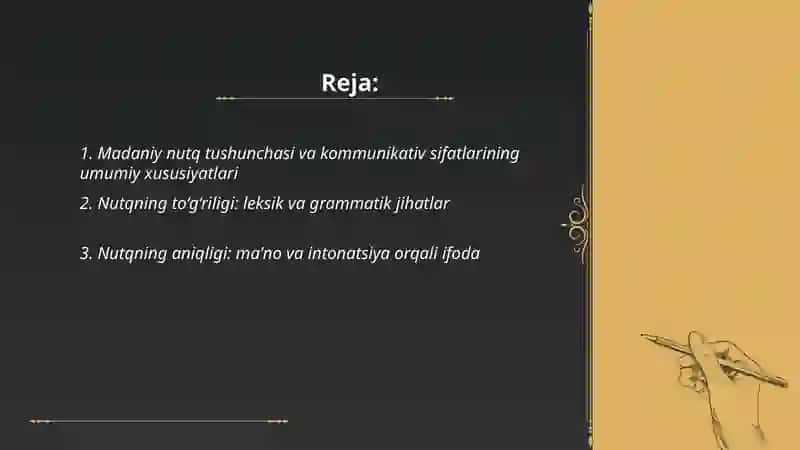 Reja:

1. Madaniy nutq tushunchasi va kommunikativ sifatlarining umumiy xususiyatlari

2. Nutqning to'g'riligi: leksik va grammatik jihatlar

3. Nutqning aniqligi: ma'no va intonatsiya orqali ifoda